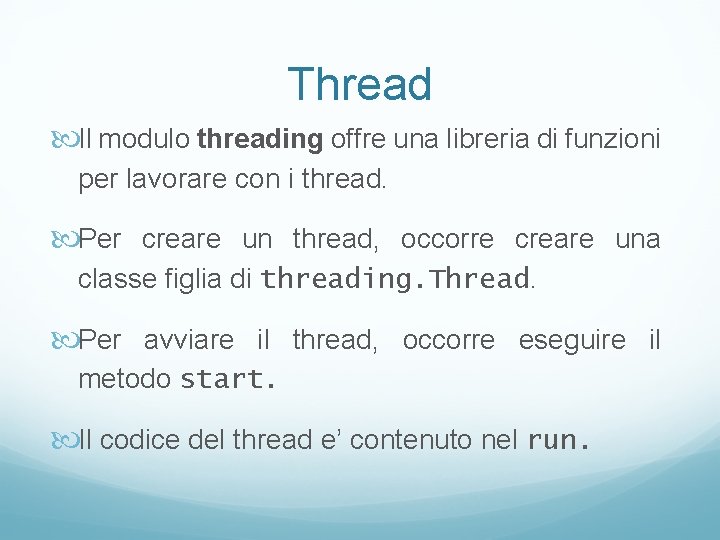 Thread

Il modulo threading offre una libreria di funzioni per lavorare con i thread.

Per creare un thread, occorre creare una classe figlia di threading.Thread.

Per avviare il thread, occorre eseguire il metodo start.

Il codice del thread e’ contenuto nel run.